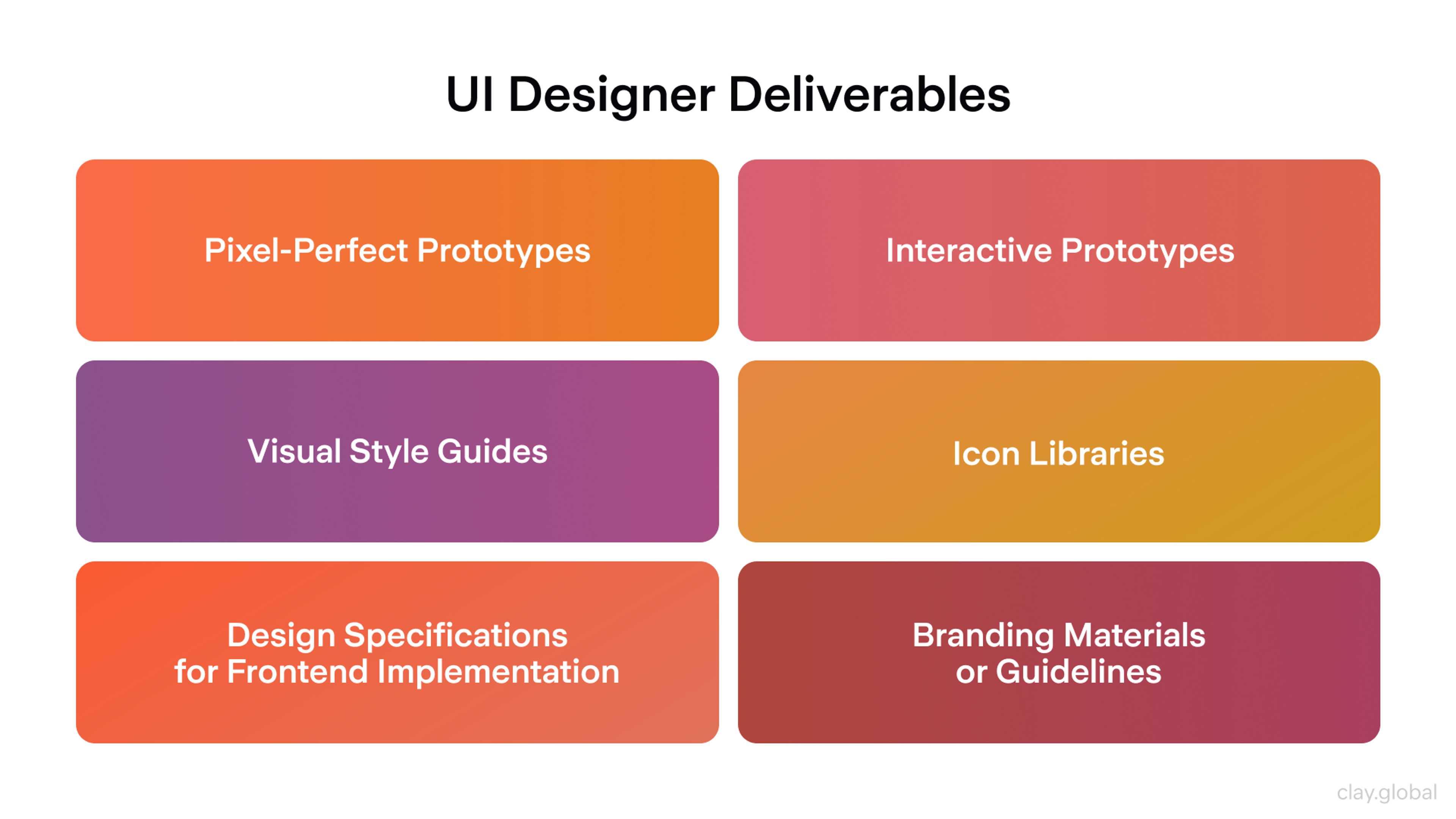 UI Designer Deliverables

Pixel-Perfect Prototypes

Interactive Prototypes

Visual Style Guides

Icon Libraries

Design Specifications for Frontend Implementation

Branding Materials or Guidelines

clay.global